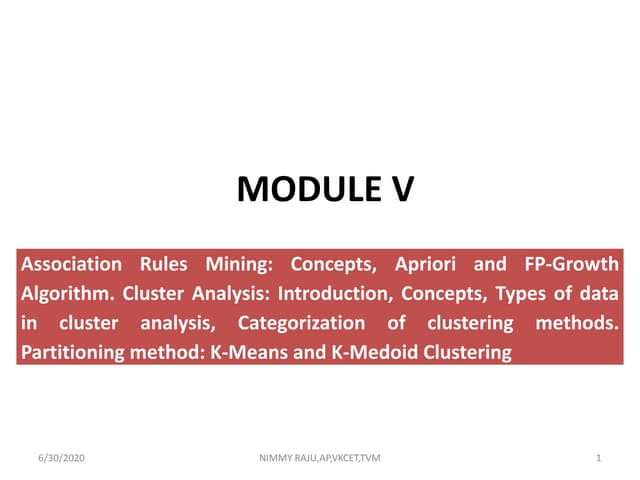 MODULE V

Association Rules Mining: Concepts, Apriori and FP-Growth Algorithm. Cluster Analysis: Introduction, Concepts, Types of data in cluster analysis, Categorization of clustering methods. Partitioning method: K-Means and K-Medoid Clustering

6/30/2020 NIMMY RAJU,AP,VKCET,TVM 1